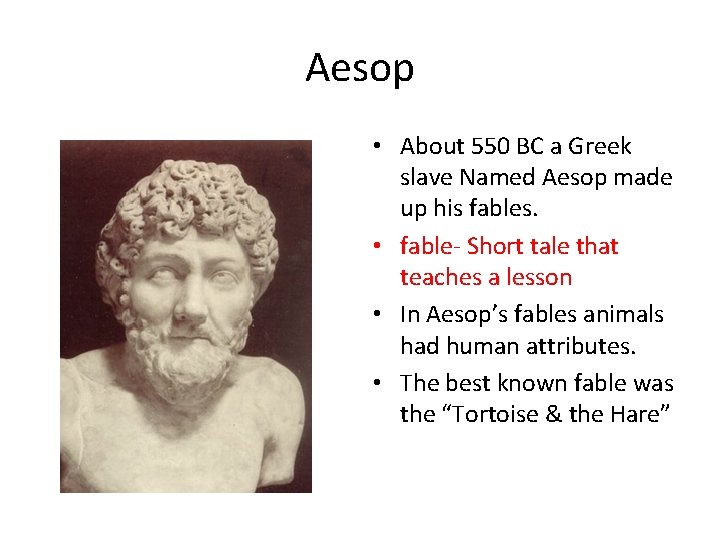 Aesop

• About 550 BC a Greek slave Named Aesop made up his fables.
• fable- Short tale that teaches a lesson
• In Aesop's fables animals had human attributes.
• The best known fable was the "Tortoise & the Hare"